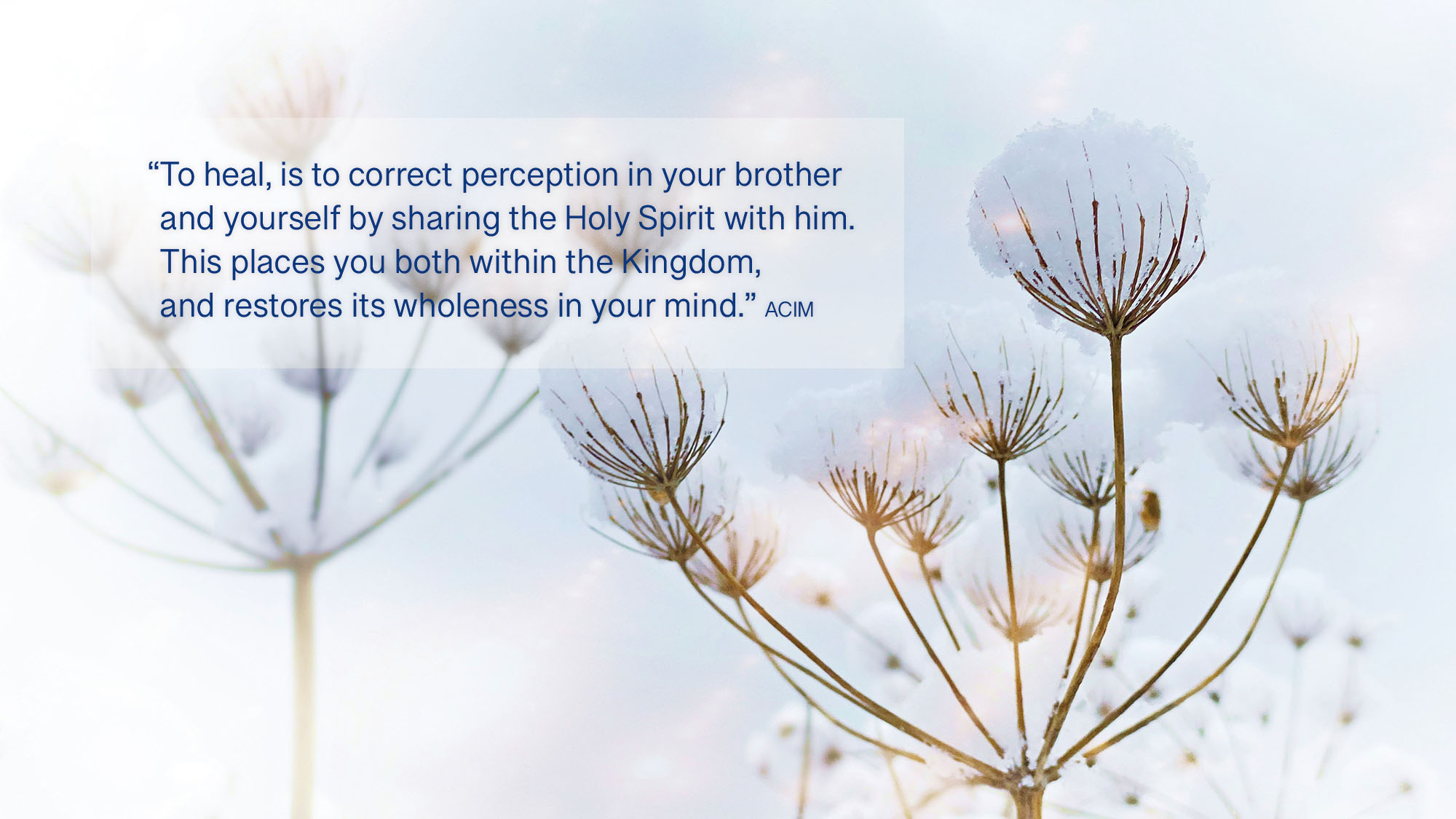 “To heal, is to correct perception in your brother and yourself by sharing the Holy Spirit with him. This places you both within the Kingdom, and restores its wholeness in your mind.” ACIM